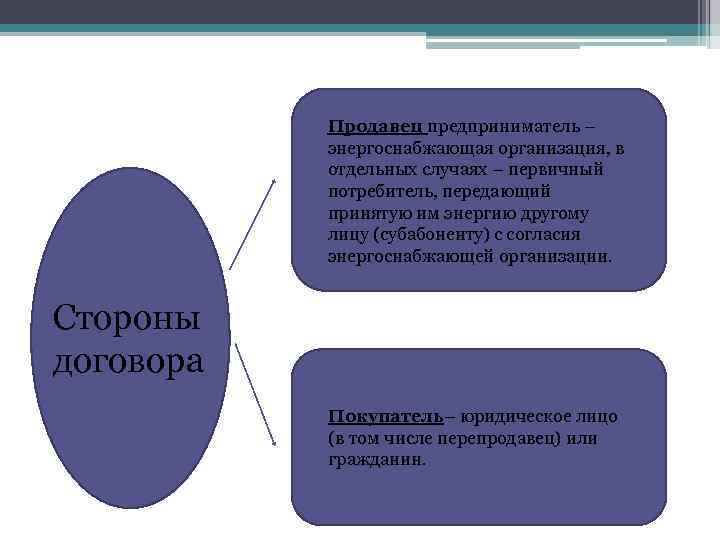 Стороны договора

Продавец предприниматель – энергоснабжающая организация, в отдельных случаях – первичный потребитель, передающий принятую им энергию другому лицу (субабоненту) с согласия энергоснабжающей организации.

Покупатель– юридическое лицо (в том числе перепродавец) или гражданин.